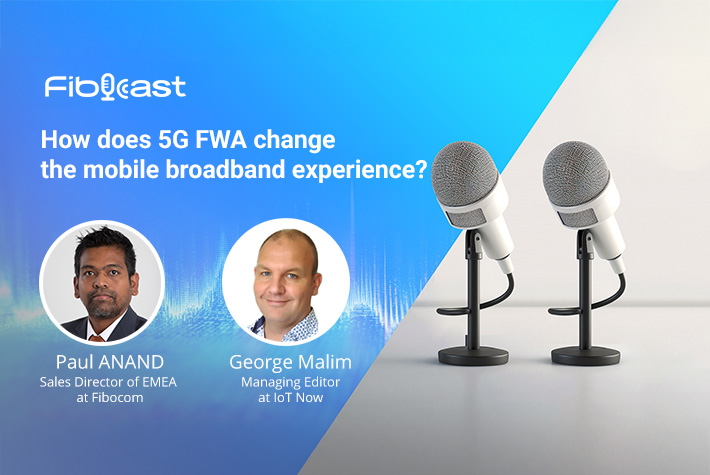 Fibocast

How does 5G FWA change the mobile broadband experience?

Paul ANAND
Sales Director of EMEA at Fibocom

George Malim
Managing Editor at IoT Now